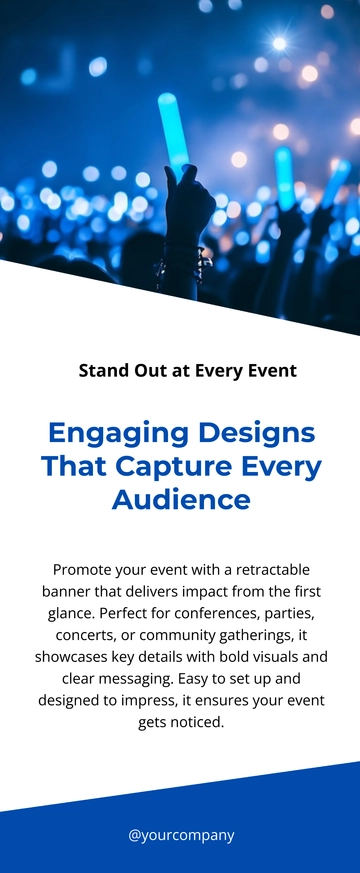 Stand Out at Every Event

Engaging Designs That Capture Every Audience

Promote your event with a retractable banner that delivers impact from the first glance. Perfect for conferences, parties, concerts, or community gatherings, it showcases key details with bold visuals and clear messaging. Easy to set up and designed to impress, it ensures your event gets noticed.

@yourcompany